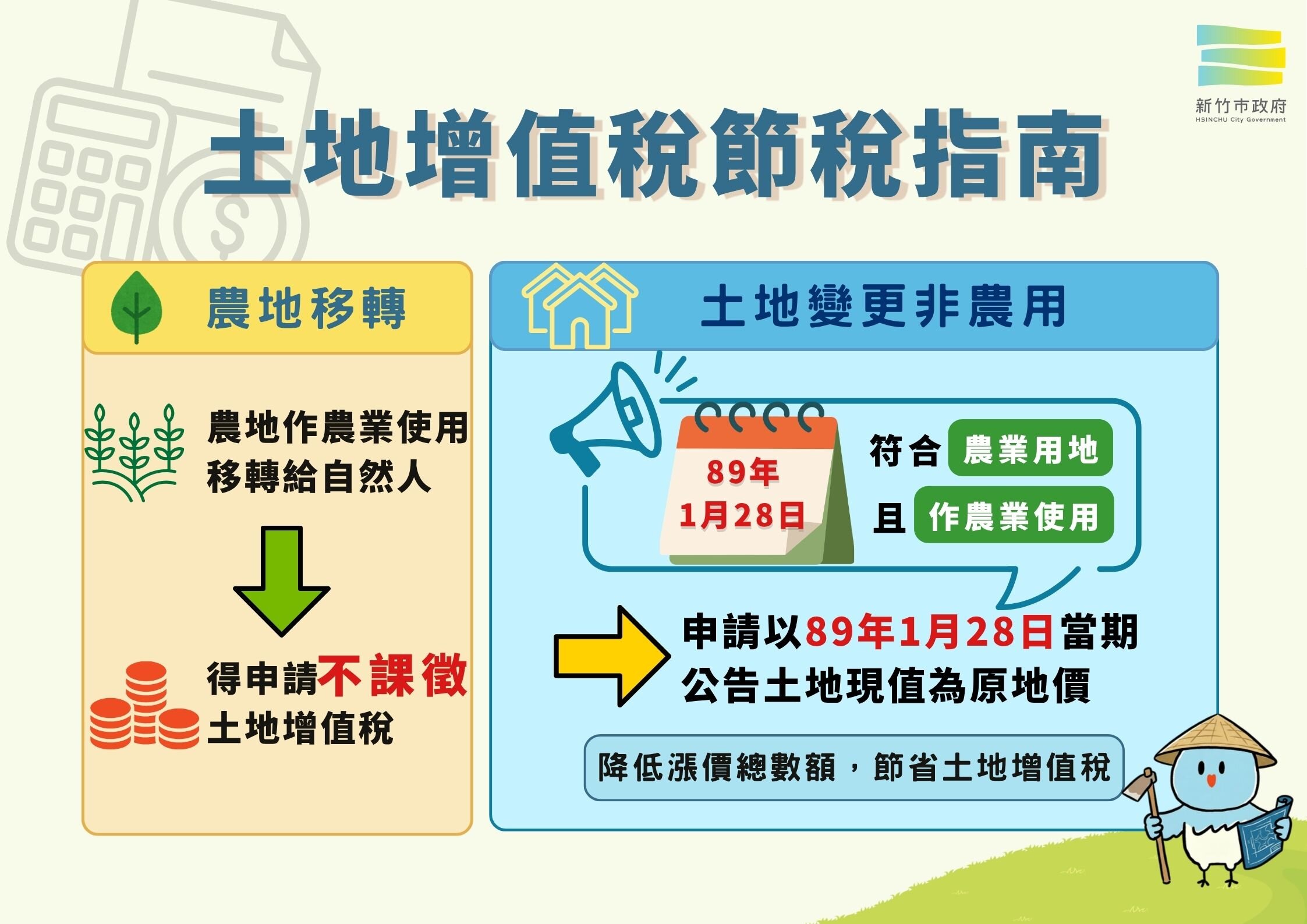 新竹市政府
HSINCHU City Government

土地增值稅節稅指南

農地移轉

農地作農業使用
移轉給自然人

得申請不課徵
土地增值稅

土地變更非農用

89年
1月28日

符合 農業用地
且 作農業使用

申請以89年1月28日當期
公告土地現值為原地價

降低漲價總數額，節省土地增值稅